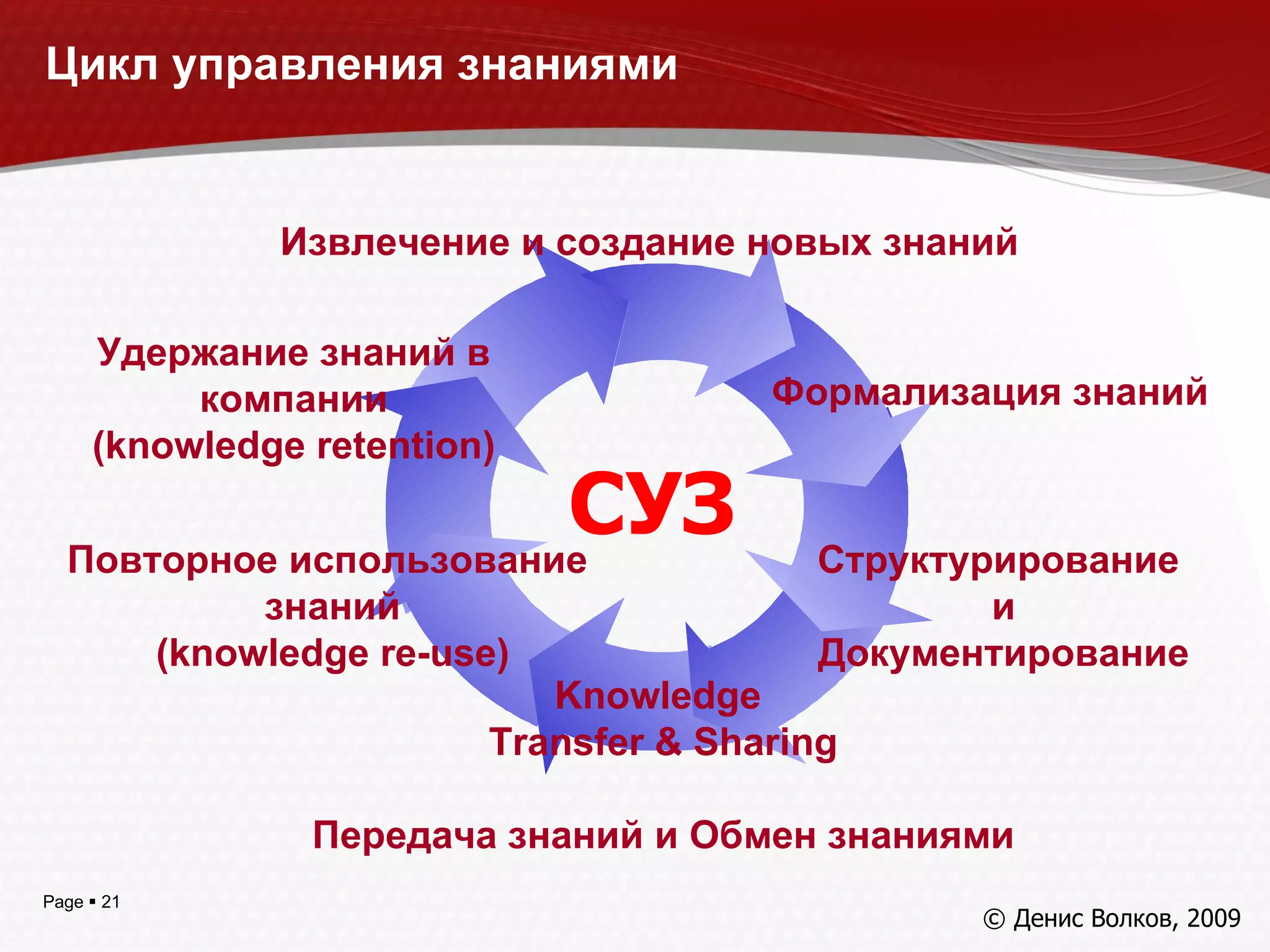 Цикл управления знаниями

Извлечение и создание новых знаний

Удержание знаний в компании (knowledge retention)

Формализация знаний

СУЗ

Повторное использование знаний (knowledge re-use)

Структурирование и Документирование

Knowledge Transfer & Sharing

Передача знаний и Обмен знаниями

Page ▪ 21

© Денис Волков, 2009